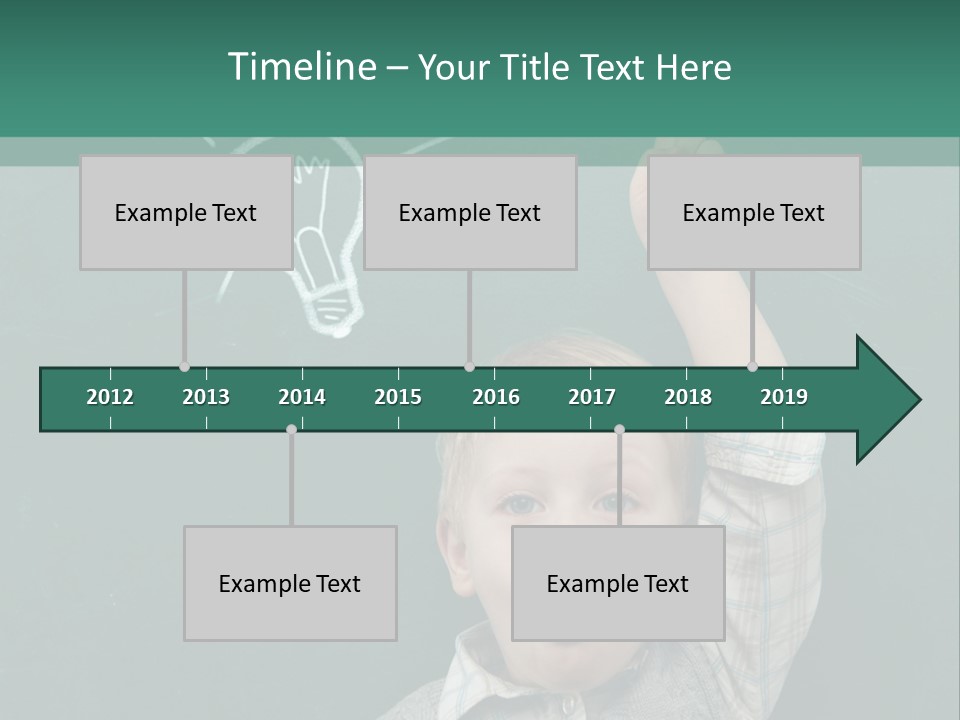 Timeline – Your Title Text Here

Example Text

Example Text

Example Text

2012 2013 2014 2015 2016 2017 2018 2019

Example Text

Example Text